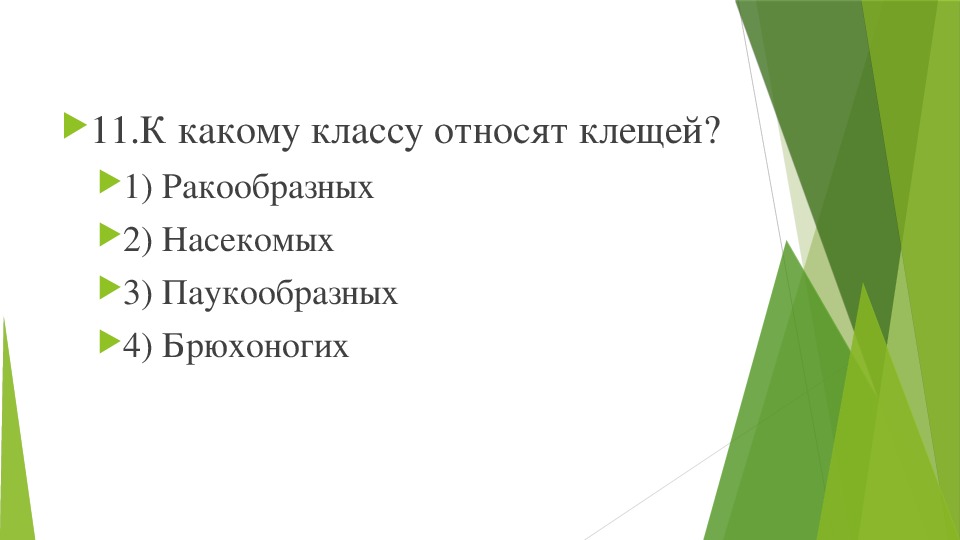 11.К какому классу относят клещей?

1) Ракообразных

2) Насекомых

3) Паукообразных

4) Брюхоногих